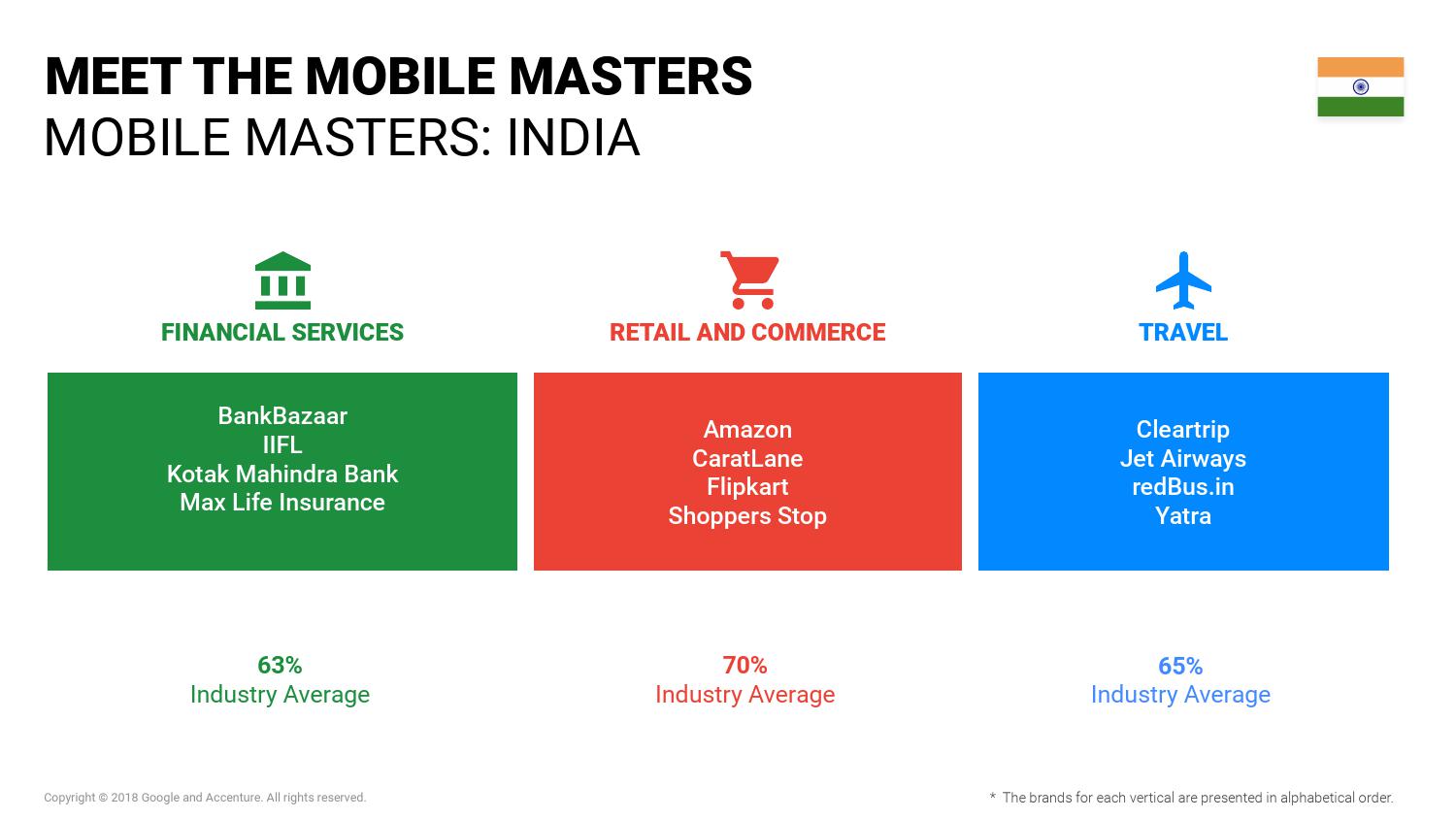 MEET THE MOBILE MASTERS
MOBILE MASTERS: INDIA

FINANCIAL SERVICES

BankBazaar
IIFL
Kotak Mahindra Bank
Max Life Insurance

63%
Industry Average

RETAIL AND COMMERCE

Amazon
CaratLane
Flipkart
Shoppers Stop

70%
Industry Average

TRAVEL

Cleartrip
Jet Airways
redBus.in
Yatra

65%
Industry Average

Copyright © 2018 Google and Accenture. All rights reserved.

* The brands for each vertical are presented in alphabetical order.